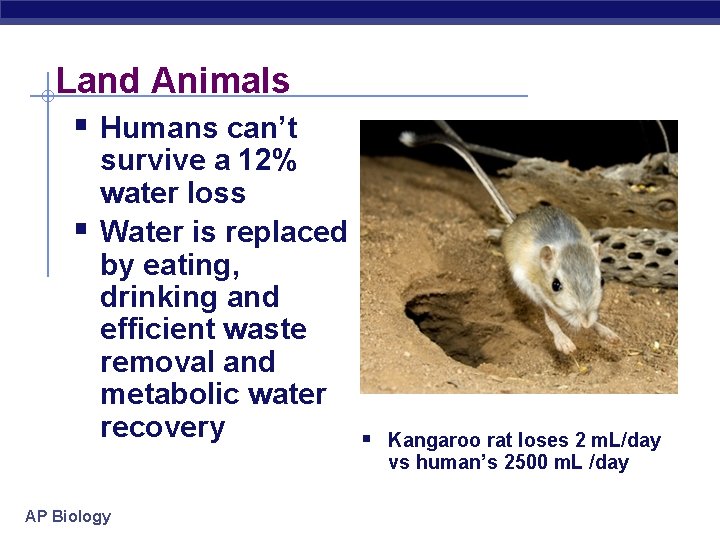 Land Animals

▪ Humans can't survive a 12% water loss
▪ Water is replaced by eating, drinking and efficient waste removal and metabolic water recovery

▪ Kangaroo rat loses 2 mL/day vs human's 2500 mL /day

AP Biology